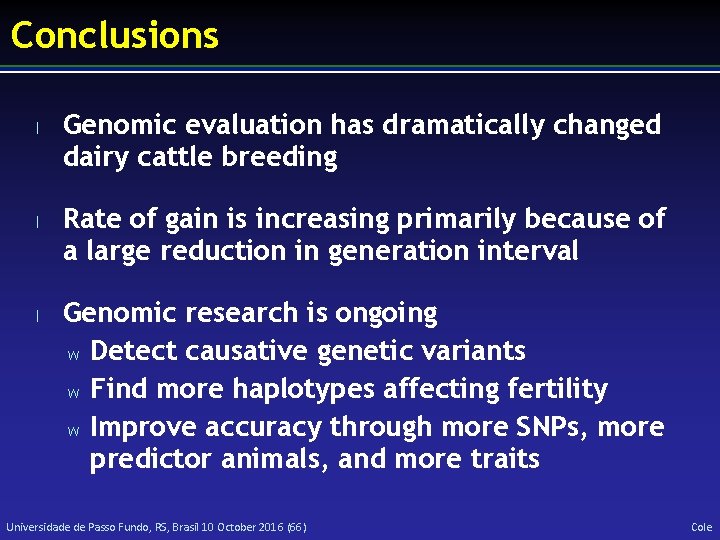 Conclusions

l Genomic evaluation has dramatically changed dairy cattle breeding

l Rate of gain is increasing primarily because of a large reduction in generation interval

l Genomic research is ongoing
w Detect causative genetic variants
w Find more haplotypes affecting fertility
w Improve accuracy through more SNPs, more predictor animals, and more traits

Universidade de Passo Fundo, RS, Brasil 10 October 2016 (66)

Cole